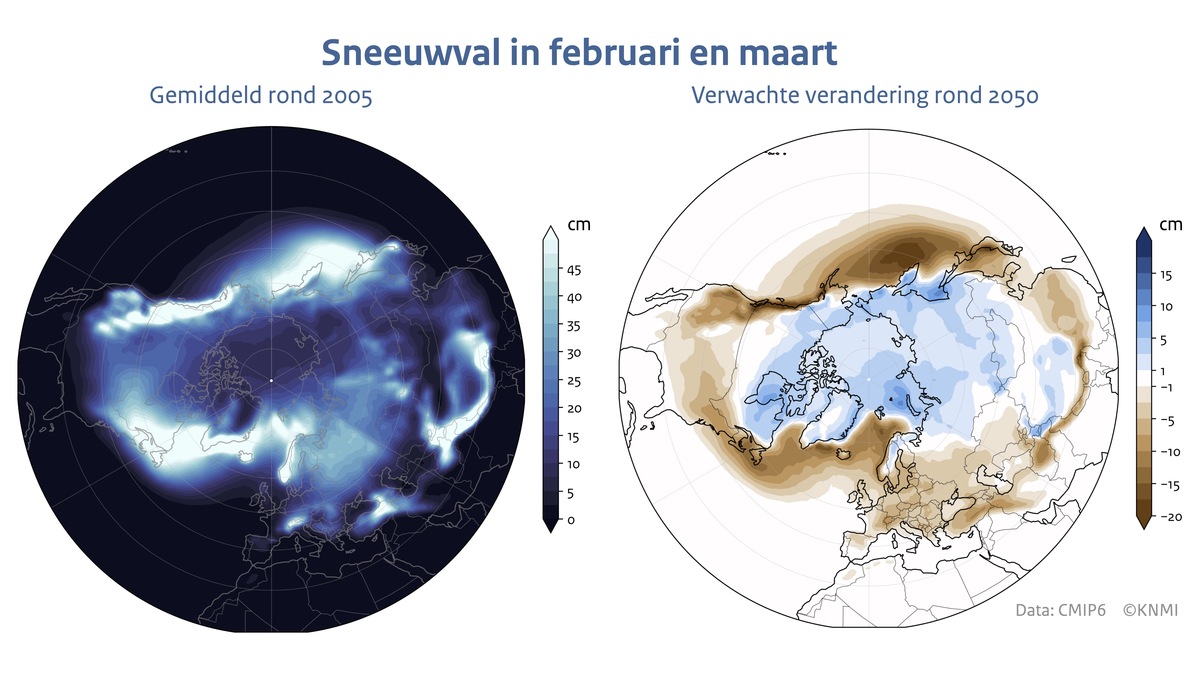 Sneeuwval in februari en maart

Gemiddeld rond 2005

cm
45
40
35
30
25
20
15
10
5
0

Verwachte verandering rond 2050

cm
15
10
5
1
−1
−5
−10
−15
−20

Data: CMIP6 ©KNMI